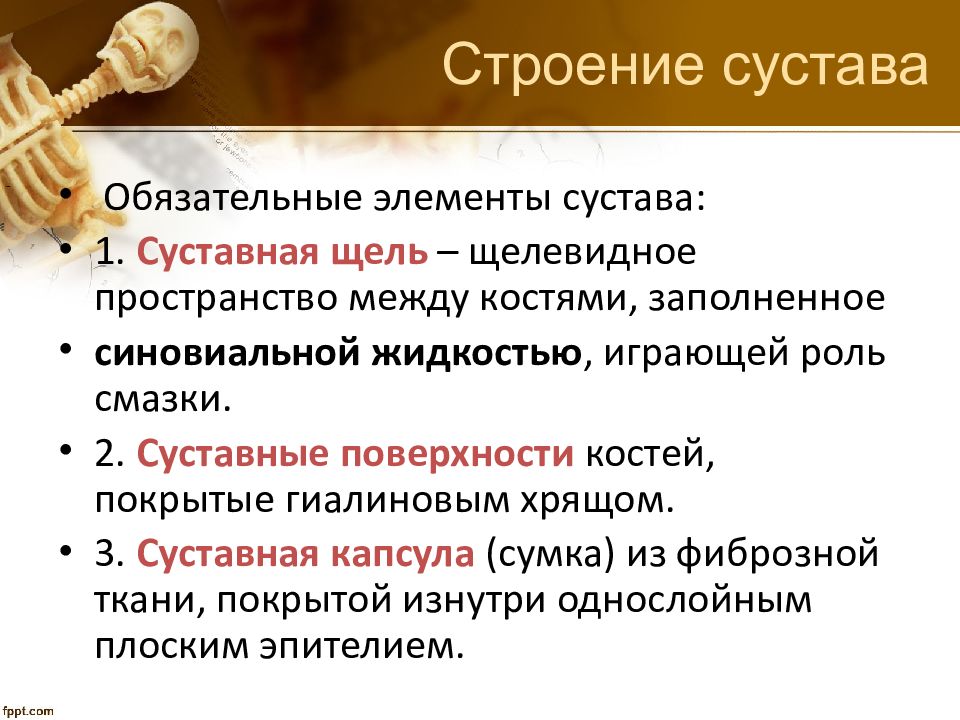 Строение сустава

• Обязательные элементы сустава:
• 1. Суставная щель – щелевидное пространство между костями, заполненное
• синовиальной жидкостью, играющей роль смазки.
• 2. Суставные поверхности костей, покрытые гиалиновым хрящом.
• 3. Суставная капсула (сумка) из фиброзной ткани, покрытой изнутри однослойным плоским эпителием.

fppt.com